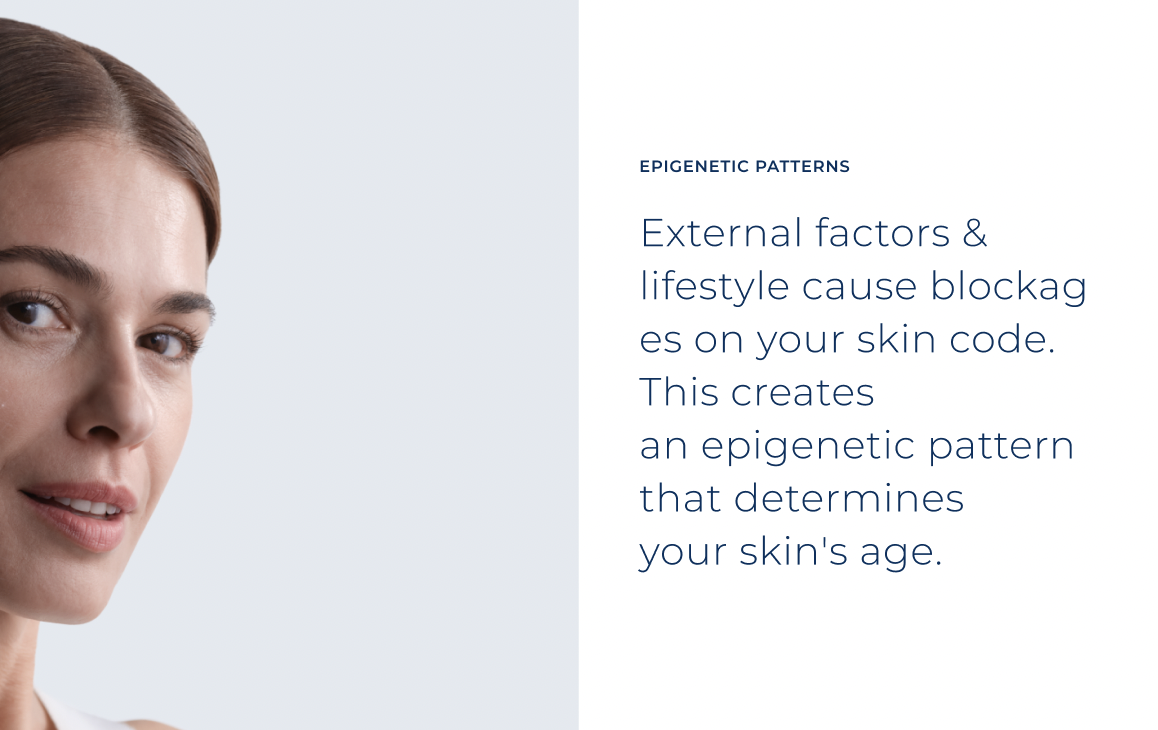 EPIGENETIC PATTERNS

External factors & lifestyle cause blockag es on your skin code. This creates an epigenetic pattern that determines your skin's age.